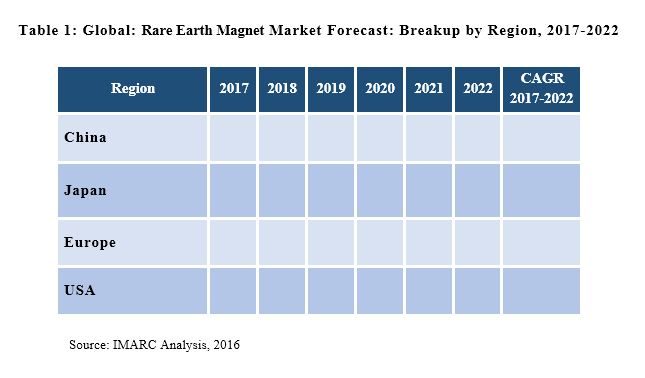 Table 1: Global: Rare Earth Magnet Market Forecast: Breakup by Region, 2017-2022

| Region | 2017 | 2018 | 2019 | 2020 | 2021 | 2022 | CAGR 2017-2022 |
|---|---|---|---|---|---|---|---|
| China | | | | | | | |
| Japan | | | | | | | |
| Europe | | | | | | | |
| USA | | | | | | | |

Source: IMARC Analysis, 2016